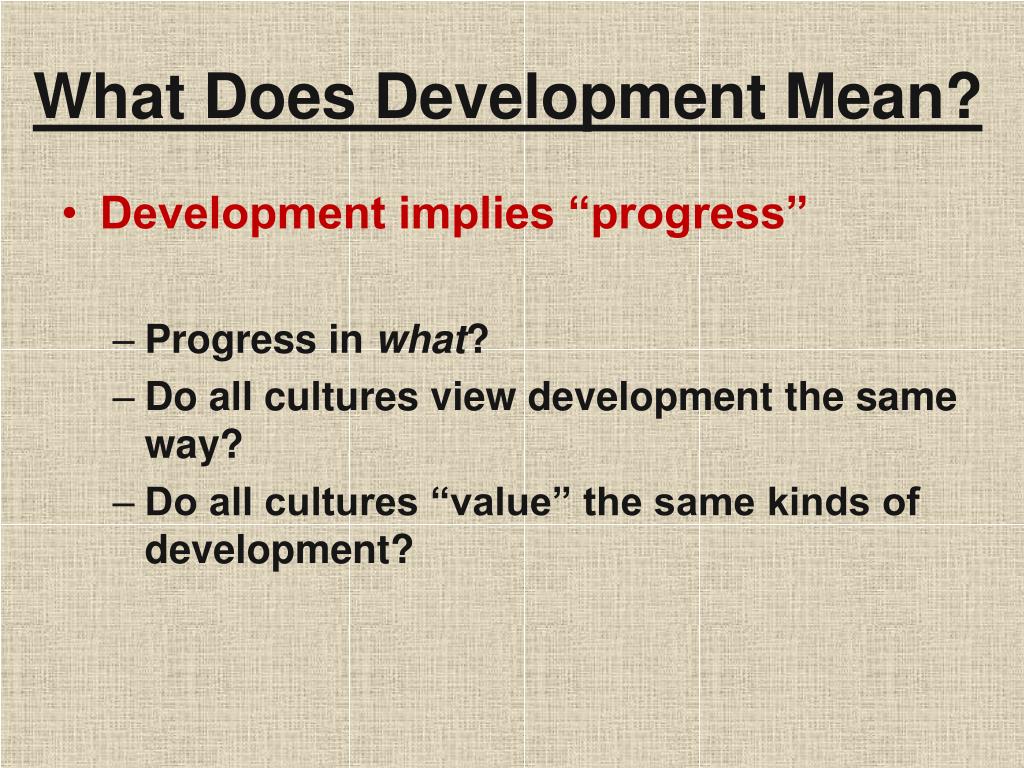 What Does Development Mean?

• Development implies “progress”

– Progress in what?
– Do all cultures view development the same way?
– Do all cultures “value” the same kinds of development?